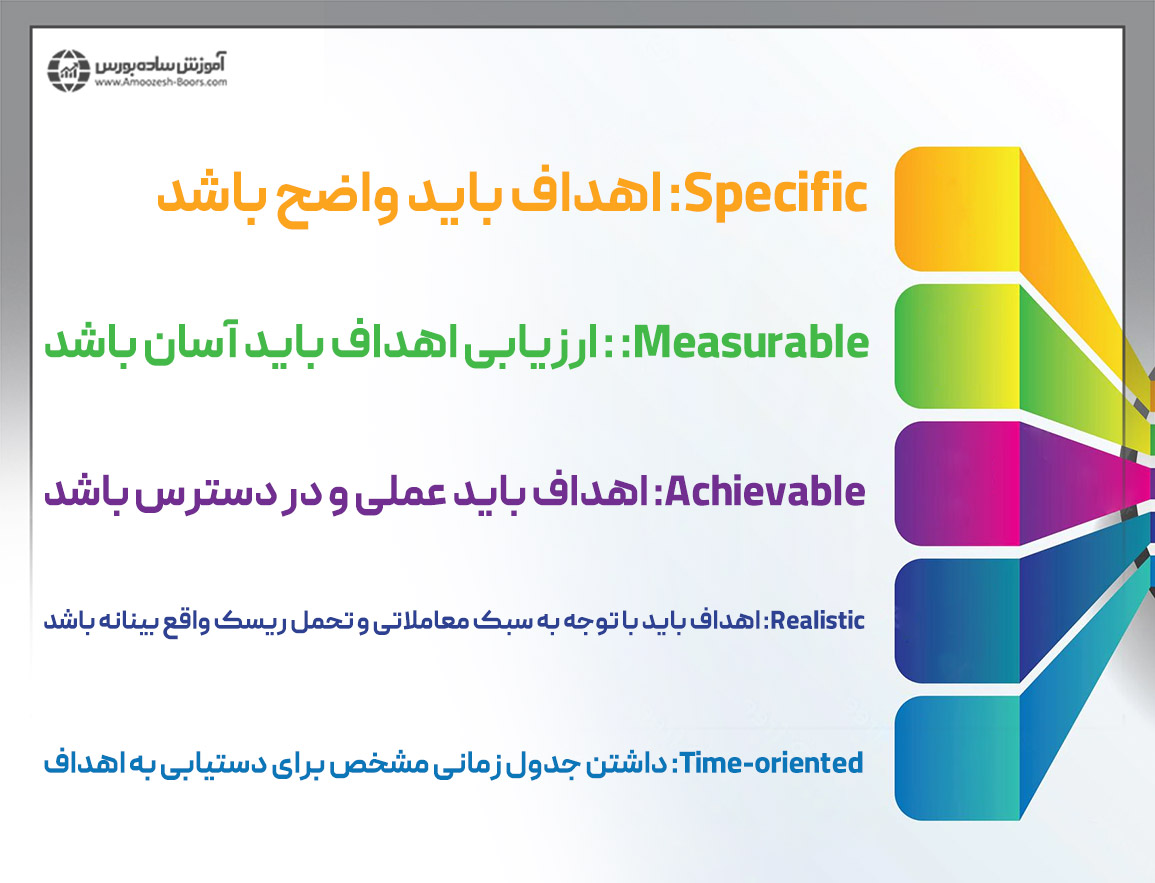 آموزش ساده بورس
www.Amoozesh-Boors.com

Specific: اهداف باید واضح باشد

Measurable: : ارزیابی اهداف باید آسان باشد

Achievable: اهداف باید عملی و در دسترس باشد

Realistic: اهداف باید با توجه به سبک معاملاتی و تحمل ریسک واقع بینانه باشد

Time-oriented: داشتن جدول زمانی مشخص برای دستیابی به اهداف